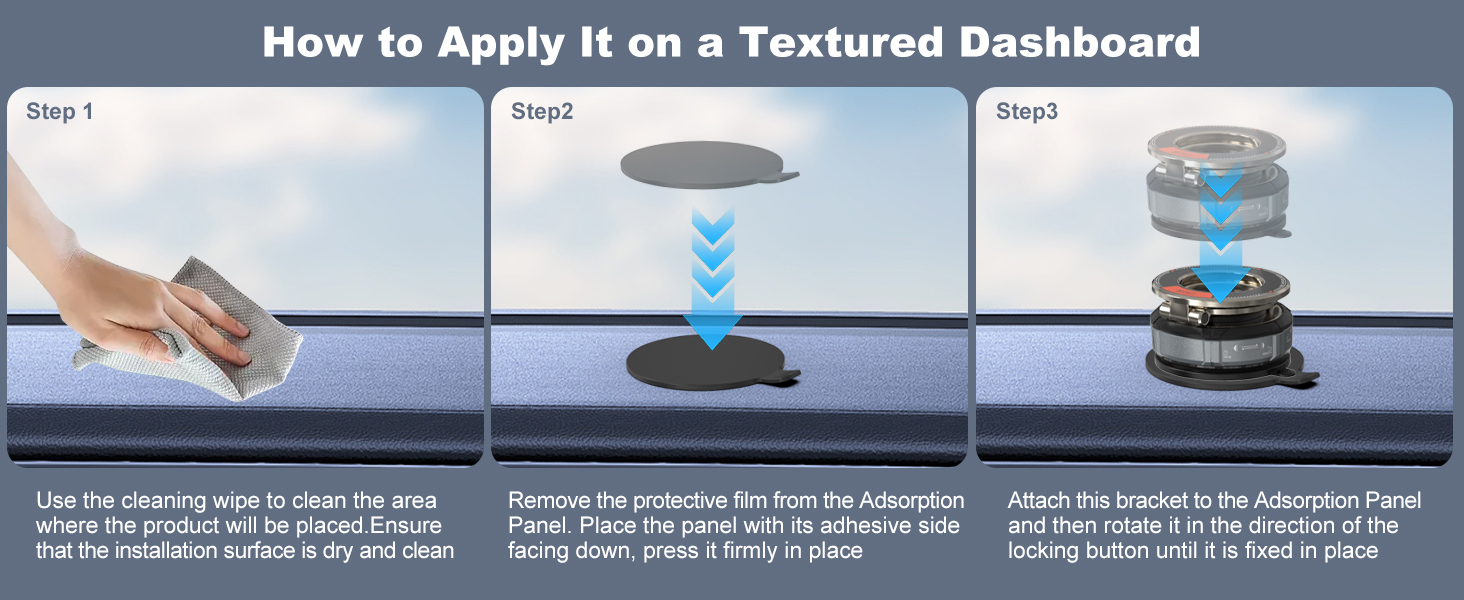 How to Apply It on a Textured Dashboard

Step 1

Use the cleaning wipe to clean the area where the product will be placed.Ensure that the installation surface is dry and clean

Step2

Remove the protective film from the Adsorption Panel. Place the panel with its adhesive side facing down, press it firmly in place

Step3

Attach this bracket to the Adsorption Panel and then rotate it in the direction of the locking button until it is fixed in place